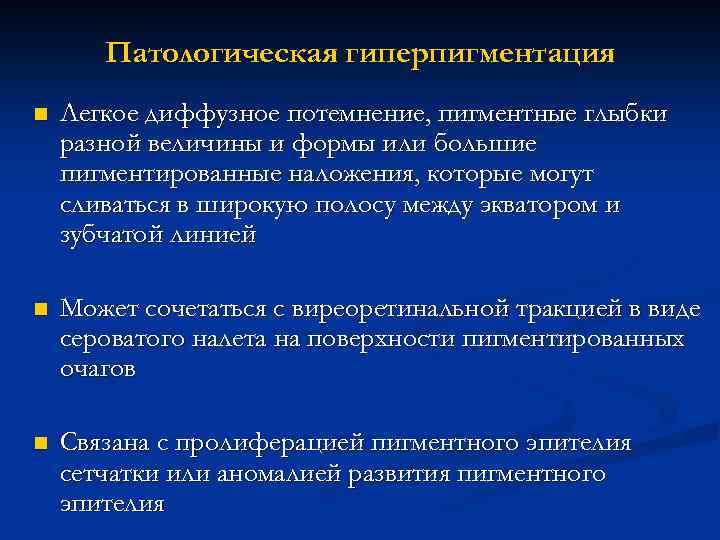 Патологическая гиперпигментация

Легкое диффузное потемнение, пигментные глыбки разной величины и формы или большие пигментированные наложения, которые могут сливаться в широкую полосу между экватором и зубчатой линией

Может сочетаться с виреоретинальной тракцией в виде сероватого налета на поверхности пигментированных очагов

Связана с пролиферацией пигментного эпителия сетчатки или аномалией развития пигментного эпителия